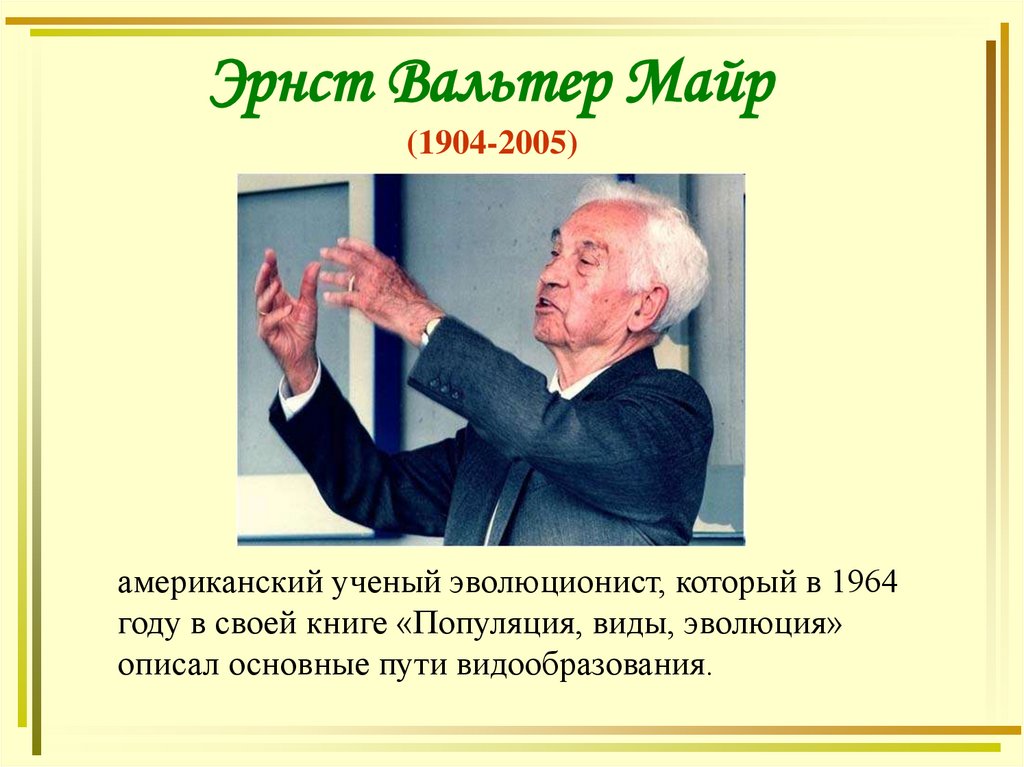 Эрнст Вальтер Майр
(1904-2005)

американский ученый эволюционист, который в 1964 году в своей книге «Популяция, виды, эволюция» описал основные пути видообразования.